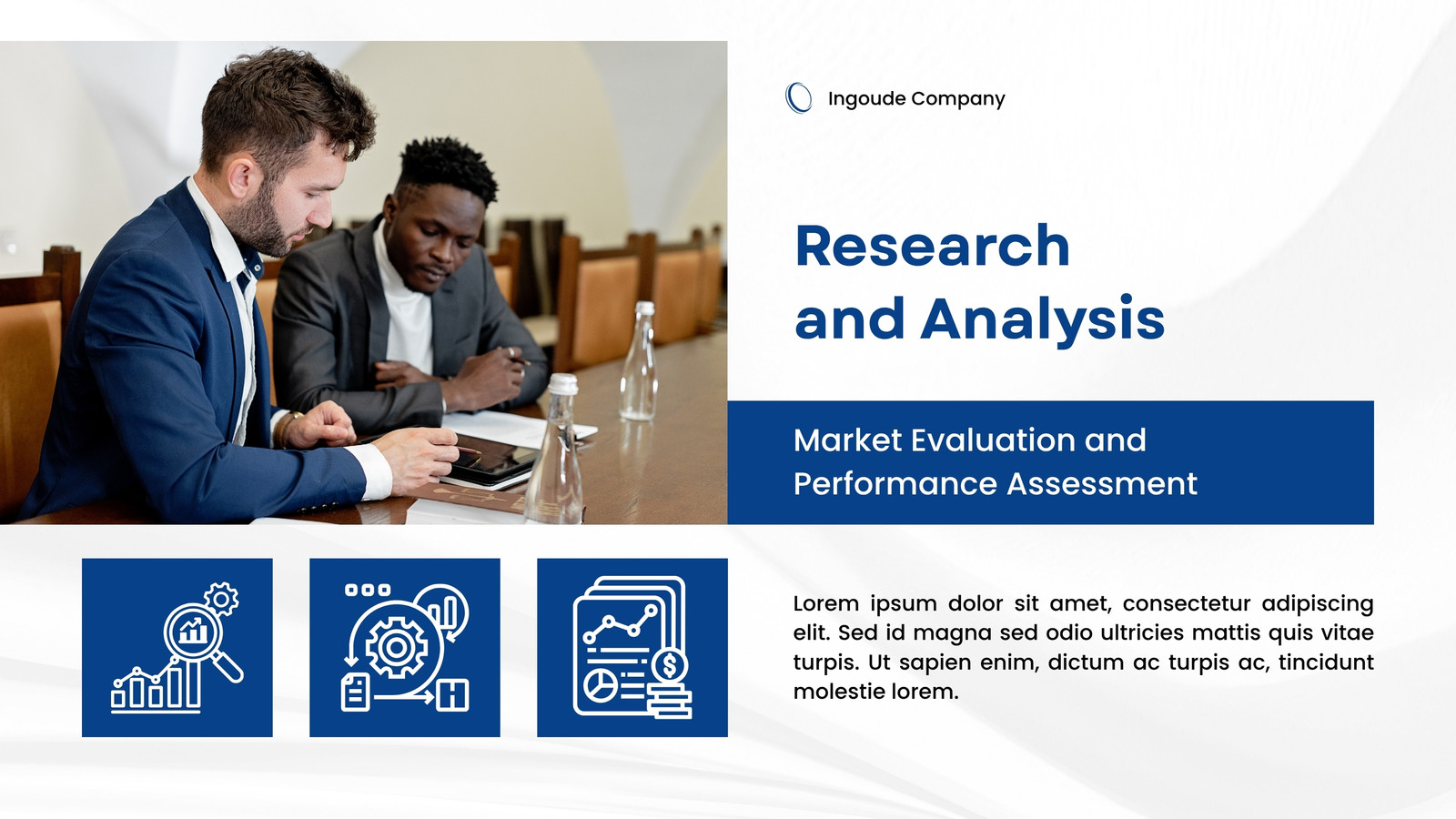 Ingoude Company

Research and Analysis

Market Evaluation and Performance Assessment

Lorem ipsum dolor sit amet, consectetur adipiscing elit. Sed id magna sed odio ultricies mattis quis vitae turpis. Ut sapien enim, dictum ac turpis ac, tincidunt molestie lorem.